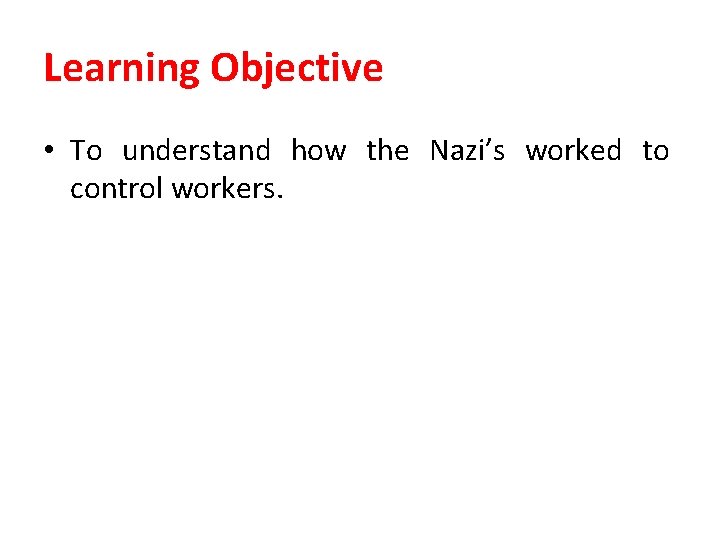 Learning Objective

• To understand how the Nazi’s worked to control workers.